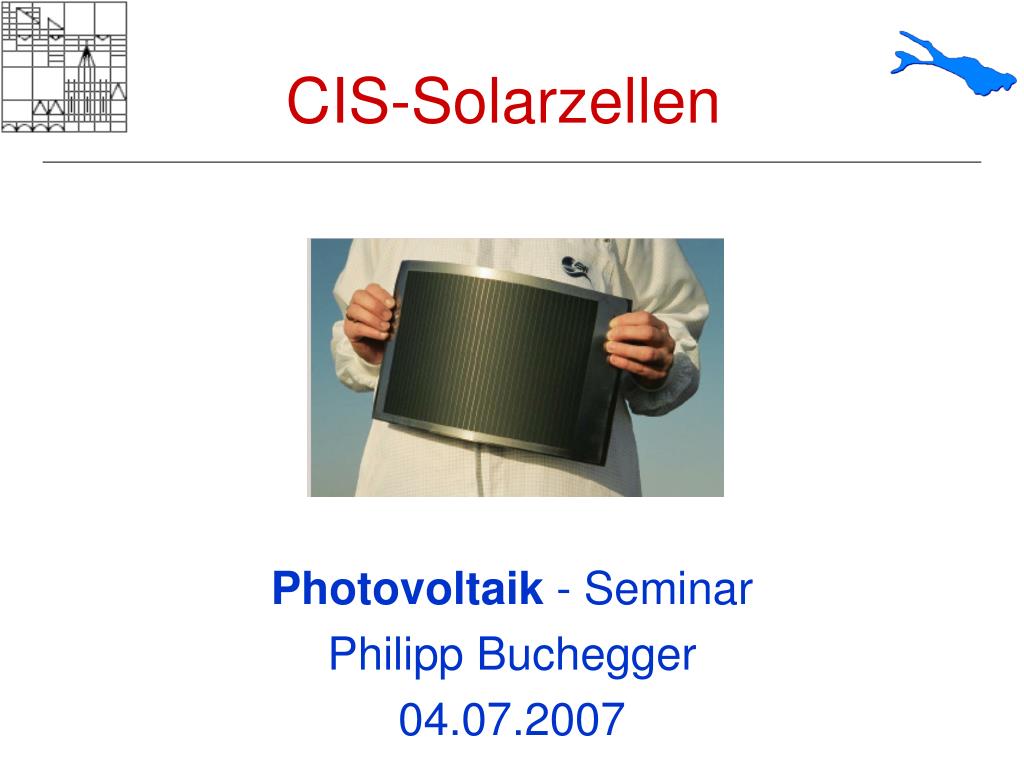 CIS-Solarzellen

Photovoltaik - Seminar
Philipp Buchegger
04.07.2007